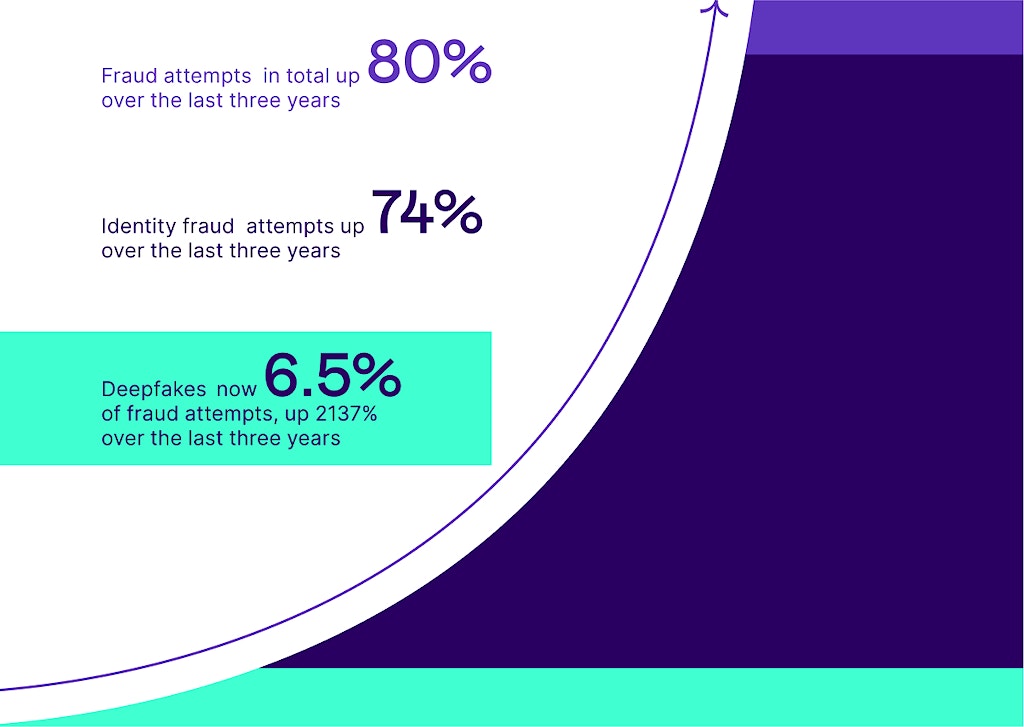 Fraud attempts in total up 80% over the last three years

Identity fraud attempts up 74% over the last three years

Deepfakes now 6.5% of fraud attempts, up 2137% over the last three years